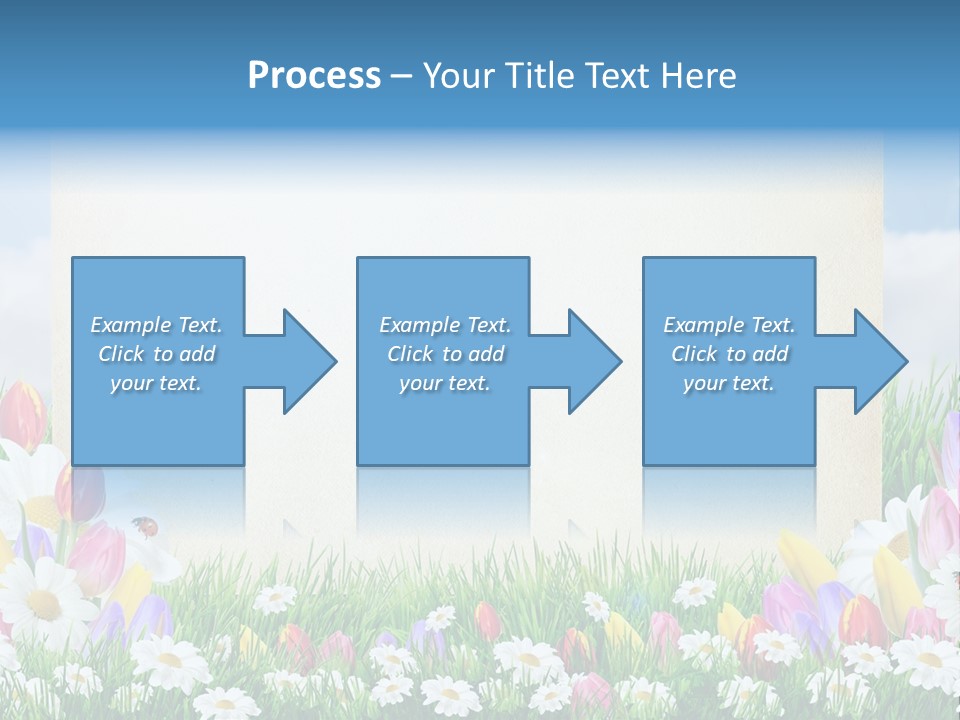 Process – Your Title Text Here

Example Text. Click to add your text.

Example Text. Click to add your text.

Example Text. Click to add your text.